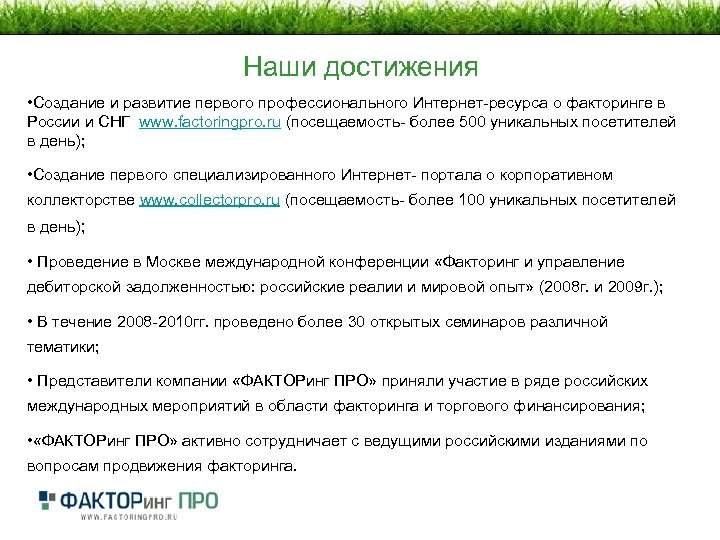 Наши достижения

•Создание и развитие первого профессионального Интернет-ресурса о факторинге в России и СНГ www.factoringpro.ru (посещаемость- более 500 уникальных посетителей в день);

•Создание первого специализированного Интернет- портала о корпоративном коллекторстве www.collectorpro.ru (посещаемость- более 100 уникальных посетителей в день);

• Проведение в Москве международной конференции «Факторинг и управление дебиторской задолженностью: российские реалии и мировой опыт» (2008г. и 2009г.);

• В течение 2008-2010гг. проведено более 30 открытых семинаров различной тематики;

• Представители компании «ФАКТОРинг ПРО» приняли участие в ряде российских международных мероприятий в области факторинга и торгового финансирования;

•«ФАКТОРинг ПРО» активно сотрудничает с ведущими российскими изданиями по вопросам продвижения факторинга.

ФАКТОРинг ПРО
WWW.FACTORINGPRO.RU